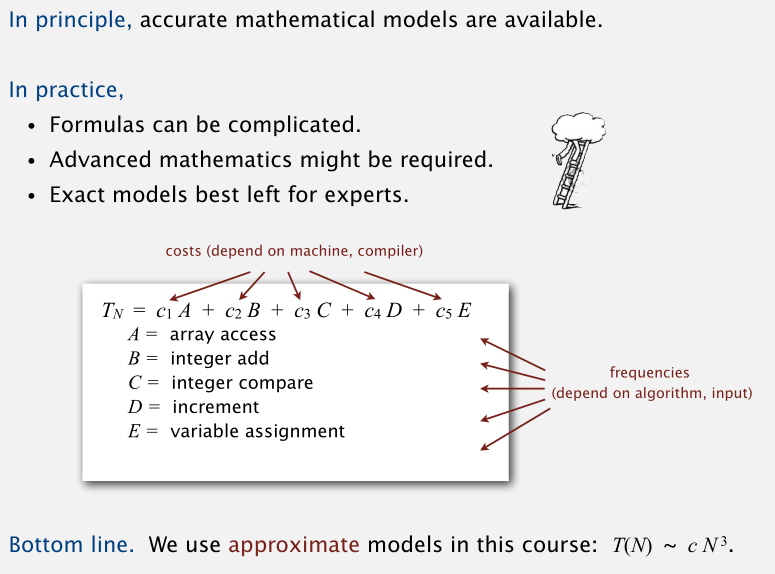 In principle, accurate mathematical models are available.

In practice,
• Formulas can be complicated.
• Advanced mathematics might be required.
• Exact models best left for experts.

costs (depend on machine, compiler)

$T_N = c_1 A + c_2 B + c_3 C + c_4 D + c_5 E$
$A =$ array access
$B =$ integer add
$C =$ integer compare
$D =$ increment
$E =$ variable assignment

frequencies
(depend on algorithm, input)

Bottom line. We use approximate models in this course: $T(N) \sim c N^3$.